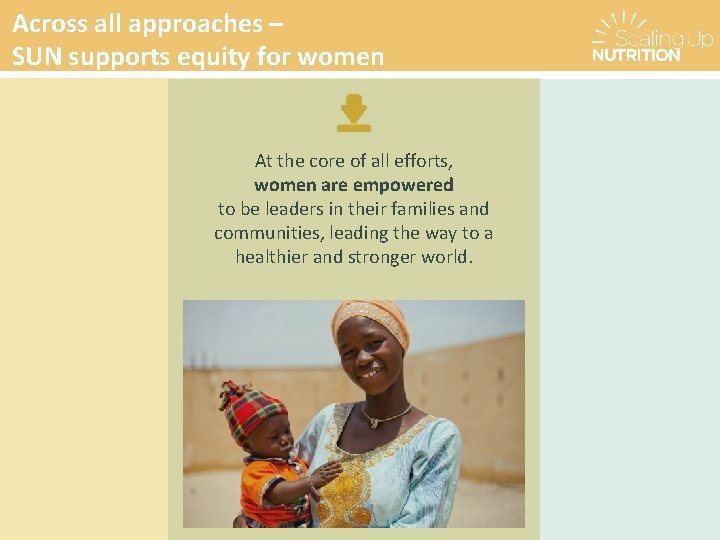 Across all approaches –
SUN supports equity for women

Scaling Up
NUTRITION

At the core of all efforts, women are empowered to be leaders in their families and communities, leading the way to a healthier and stronger world.